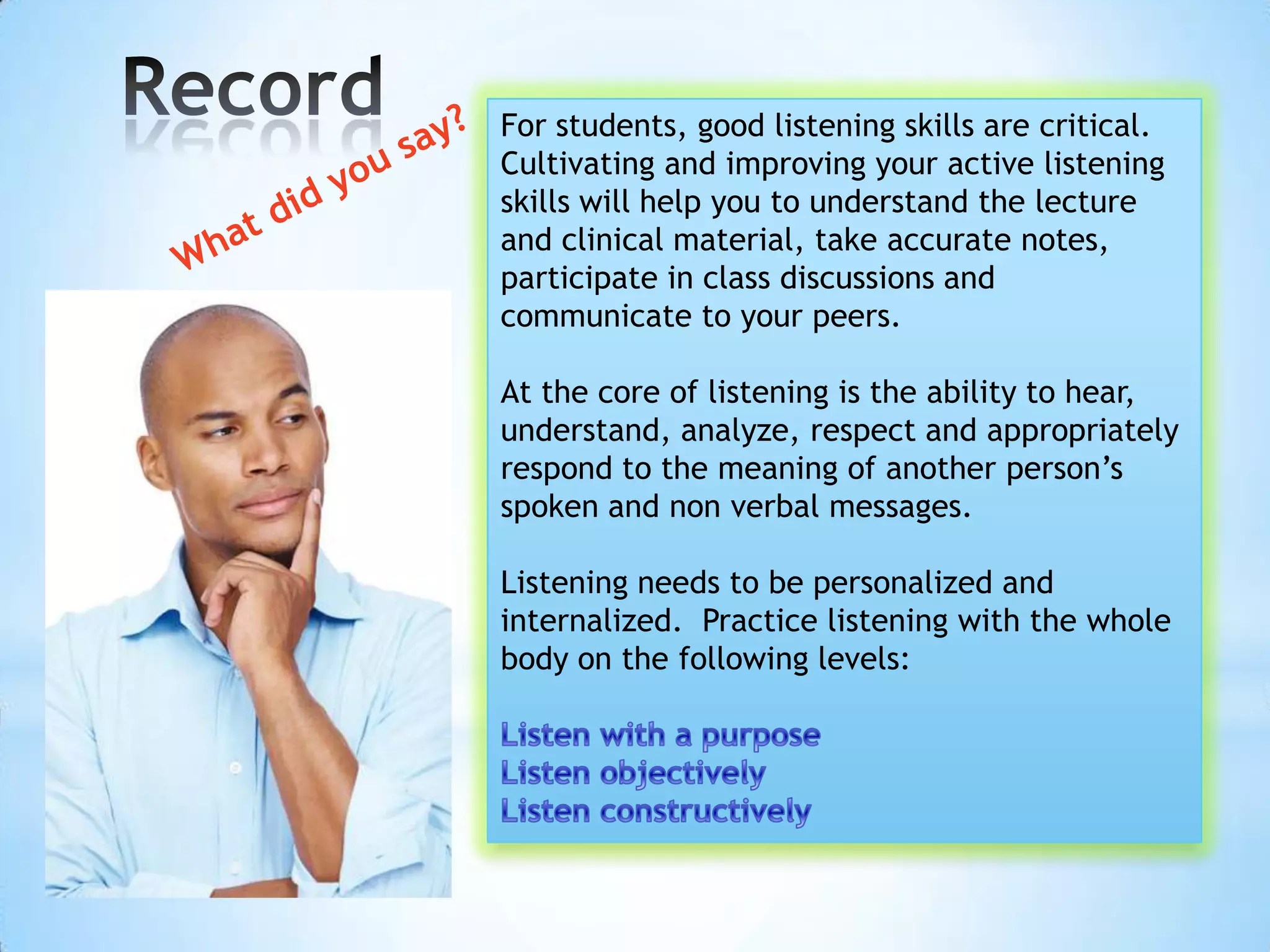 Record

What did you say?

For students, good listening skills are critical. Cultivating and improving your active listening skills will help you to understand the lecture and clinical material, take accurate notes, participate in class discussions and communicate to your peers.

At the core of listening is the ability to hear, understand, analyze, respect and appropriately respond to the meaning of another person's spoken and non verbal messages.

Listening needs to be personalized and internalized.  Practice listening with the whole body on the following levels:

Listen with a purpose
Listen objectively
Listen constructively